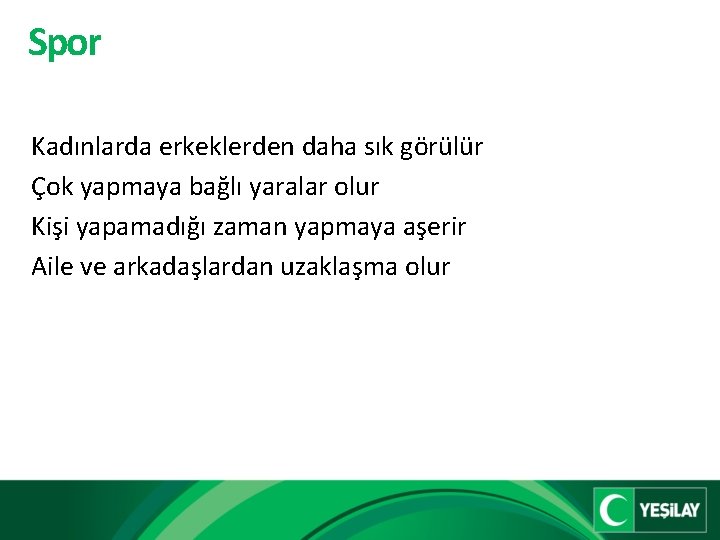 Spor

Kadınlarda erkeklerden daha sık görülür
Çok yapmaya bağlı yaralar olur
Kişi yapamadığı zaman yapmaya aşerir
Aile ve arkadaşlardan uzaklaşma olur

YEŞİLAY